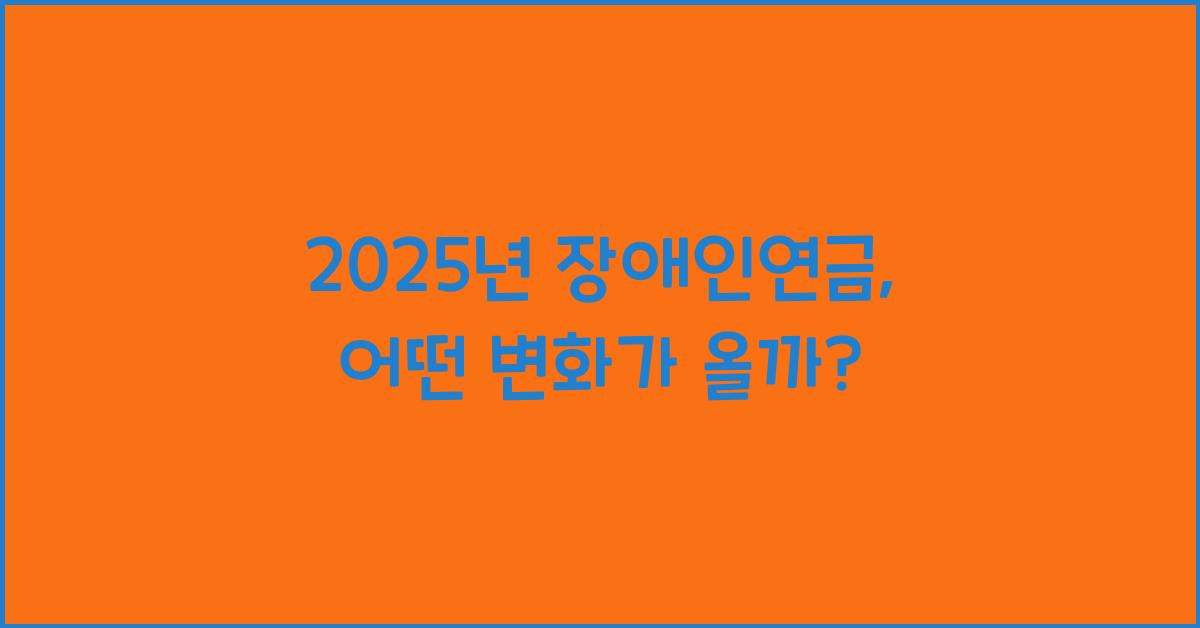 2025년 장애인연금,
어떤 변화가 올까?